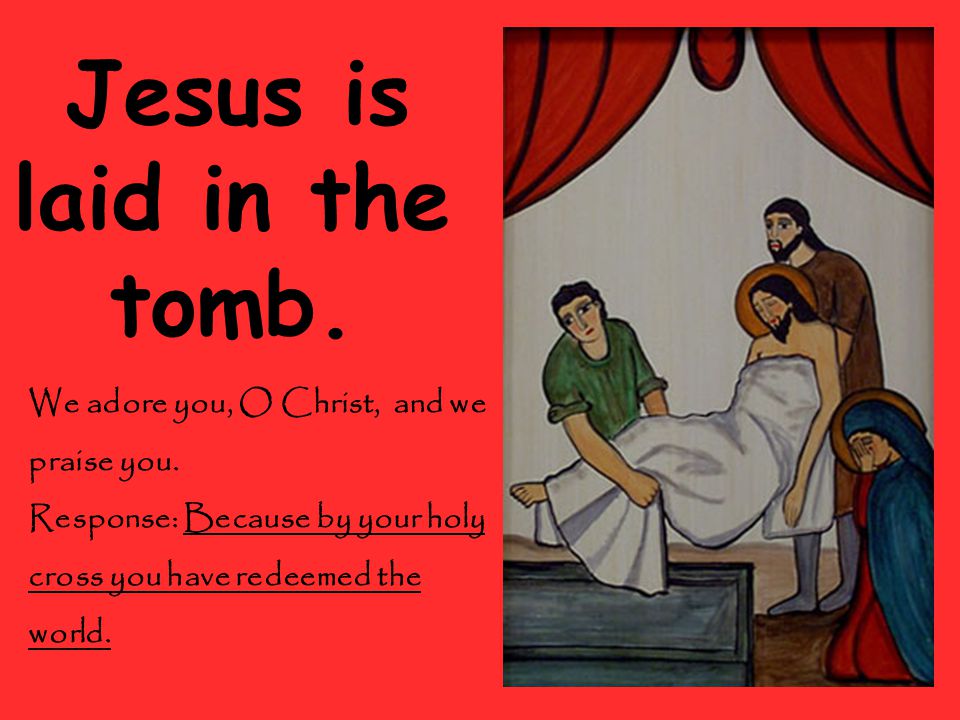 Jesus is laid in the tomb.

We adore you, O Christ, and we praise you.
Response: Because by your holy cross you have redeemed the world.